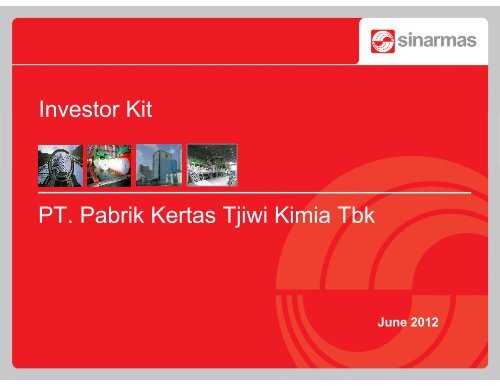 sinarmas

Investor Kit

PT. Pabrik Kertas Tjiwi Kimia Tbk

June 2012